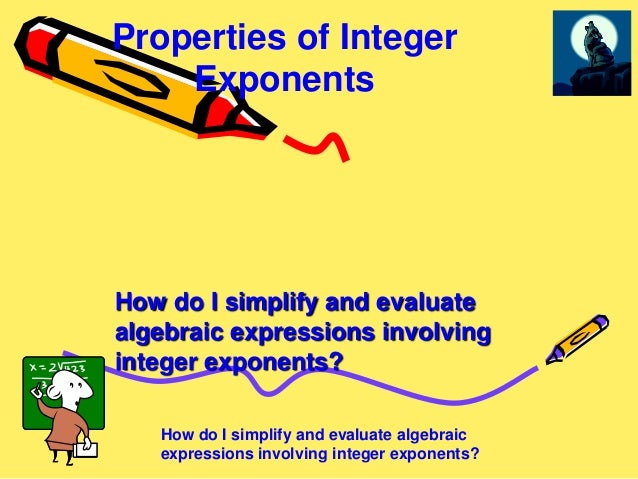 Properties of Integer Exponents

How do I simplify and evaluate algebraic expressions involving integer exponents?

$x = 2\sqrt{423}$

How do I simplify and evaluate algebraic expressions involving integer exponents?